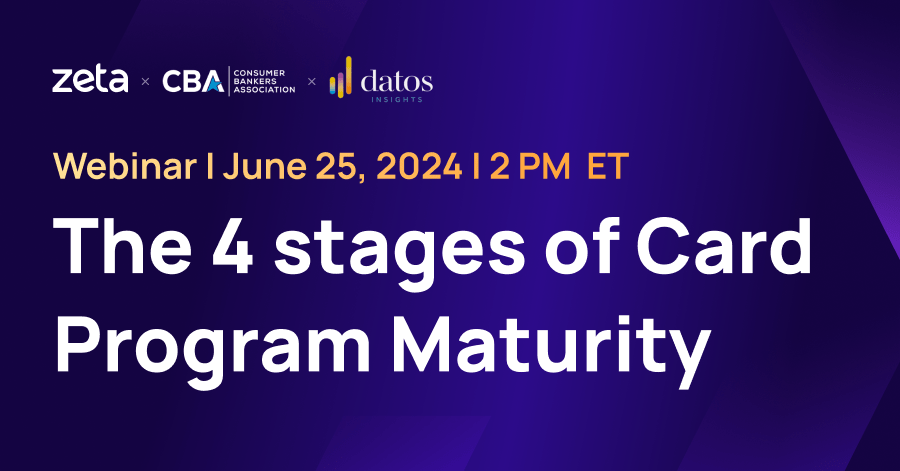 zeta × CBA CONSUMER BANKERS ASSOCIATION × datos INSIGHTS

Webinar | June 25, 2024 | 2 PM ET

The 4 stages of Card Program Maturity